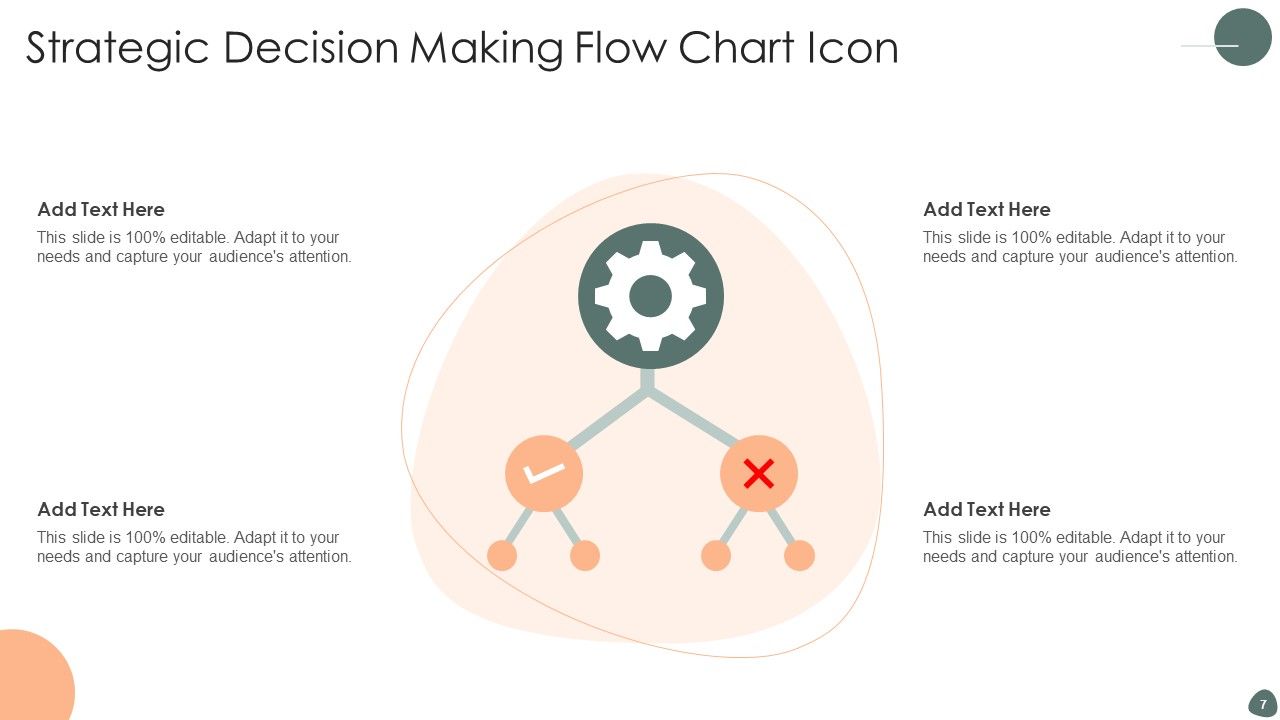 Strategic Decision Making Flow Chart Icon

Add Text Here
This slide is 100% editable. Adapt it to your needs and capture your audience's attention.

Add Text Here
This slide is 100% editable. Adapt it to your needs and capture your audience's attention.

Add Text Here
This slide is 100% editable. Adapt it to your needs and capture your audience's attention.

Add Text Here
This slide is 100% editable. Adapt it to your needs and capture your audience's attention.

7